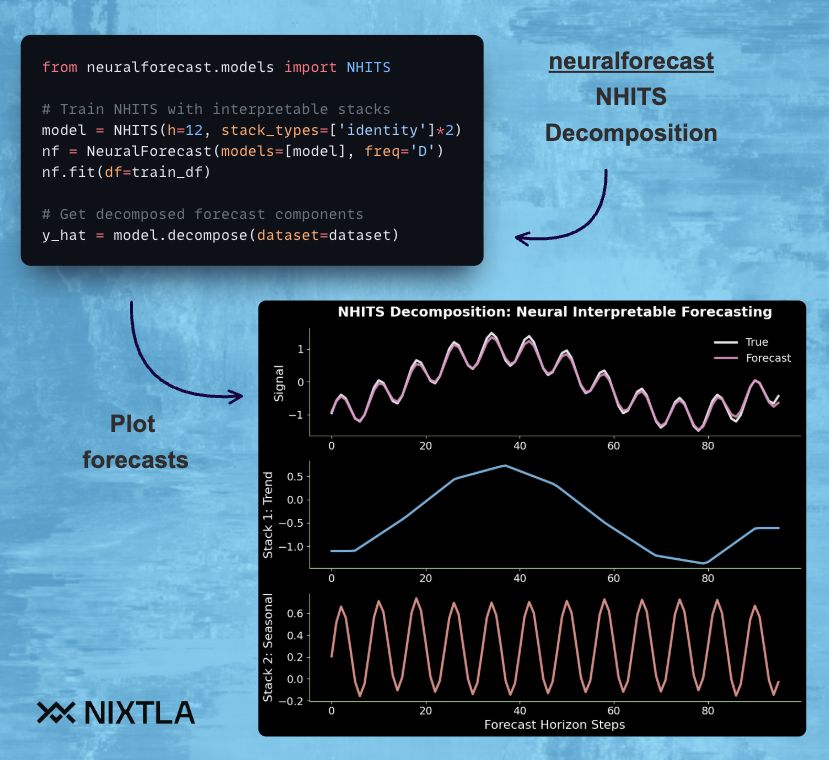 from neuralforecast.models import NHITS

# Train NHITS with interpretable stacks
model = NHITS(h=12, stack_types=['identity']*2)
nf = NeuralForecast(models=[model], freq='D')
nf.fit(df=train_df)

# Get decomposed forecast components
y_hat = model.decompose(dataset=dataset)

neuralforecast
NHITS
Decomposition

Plot
forecasts

NHITS Decomposition: Neural Interpretable Forecasting

True
Forecast

Signal
1
0
−1
0 20 40 60 80

Stack 1: Trend
0.5
0.0
−0.5
−1.0
0 20 40 60 80

Stack 2: Seasonal
0.6
0.4
0.2
0.0
−0.2
0 20 40 60 80
Forecast Horizon Steps

NIXTLA